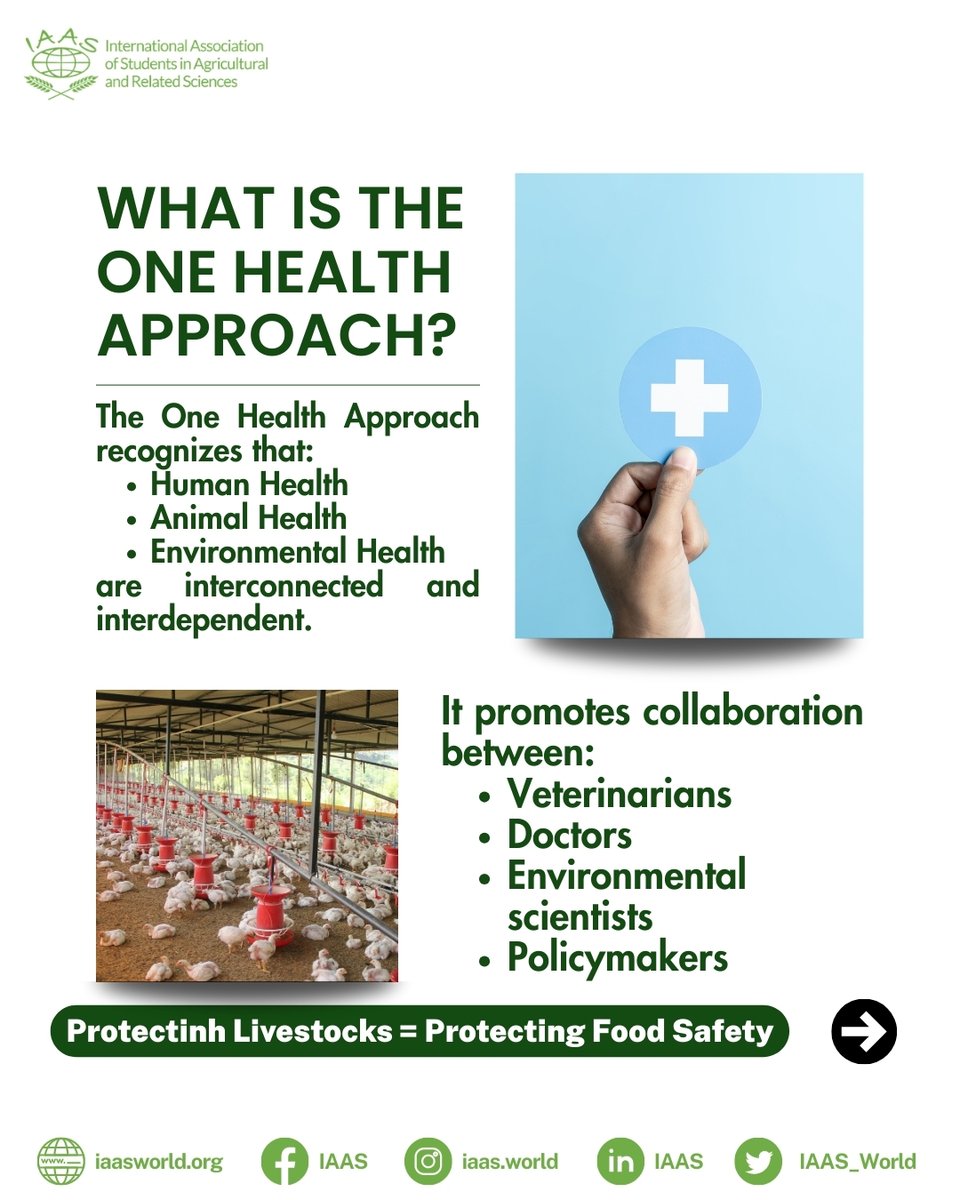 IAAS International Association of Students in Agricultural and Related Sciences

WHAT IS THE ONE HEALTH APPROACH?

The One Health Approach recognizes that:
• Human Health
• Animal Health
• Environmental Health
are interconnected and interdependent.

It promotes collaboration between:
• Veterinarians
• Doctors
• Environmental scientists
• Policymakers

Protectinh Livestocks = Protecting Food Safety

www. iaasworld.org IAAS iaas.world IAAS IAAS_World